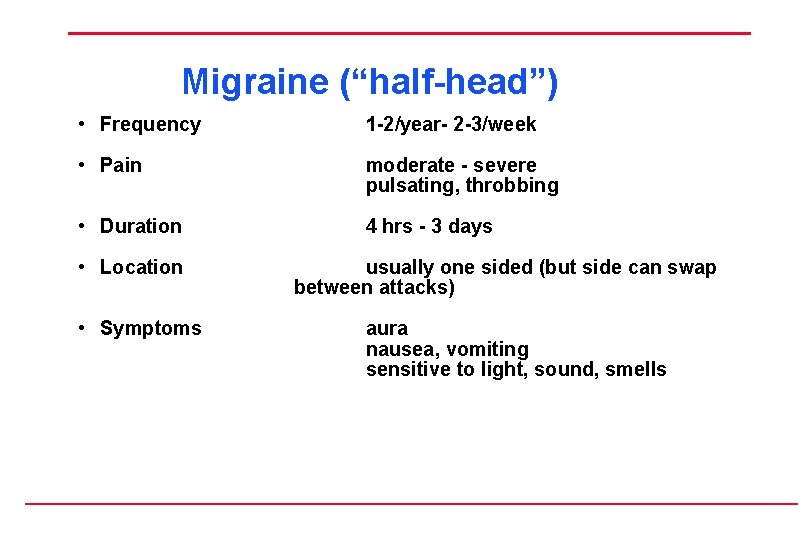 Migraine (“half-head”)

• Frequency 1-2/year- 2-3/week

• Pain moderate - severe
pulsating, throbbing

• Duration 4 hrs - 3 days

• Location usually one sided (but side can swap between attacks)

• Symptoms aura
nausea, vomiting
sensitive to light, sound, smells